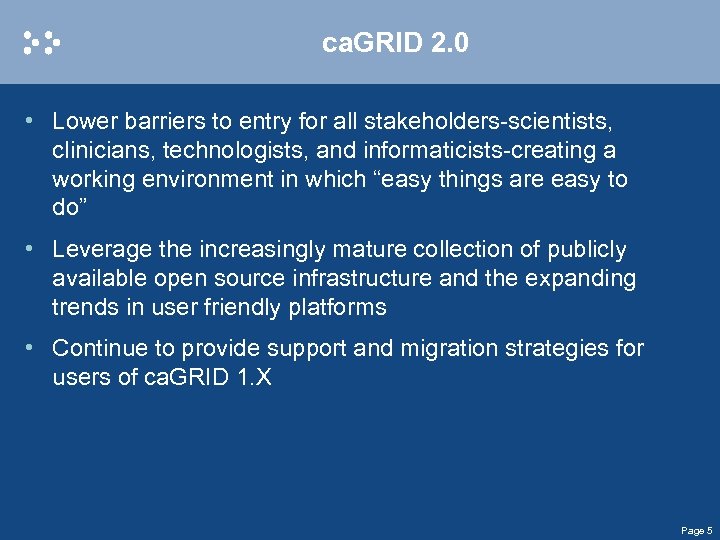 caGRID 2.0

• Lower barriers to entry for all stakeholders-scientists, clinicians, technologists, and informaticists-creating a working environment in which “easy things are easy to do”

• Leverage the increasingly mature collection of publicly available open source infrastructure and the expanding trends in user friendly platforms

• Continue to provide support and migration strategies for users of caGRID 1.X

Page 5